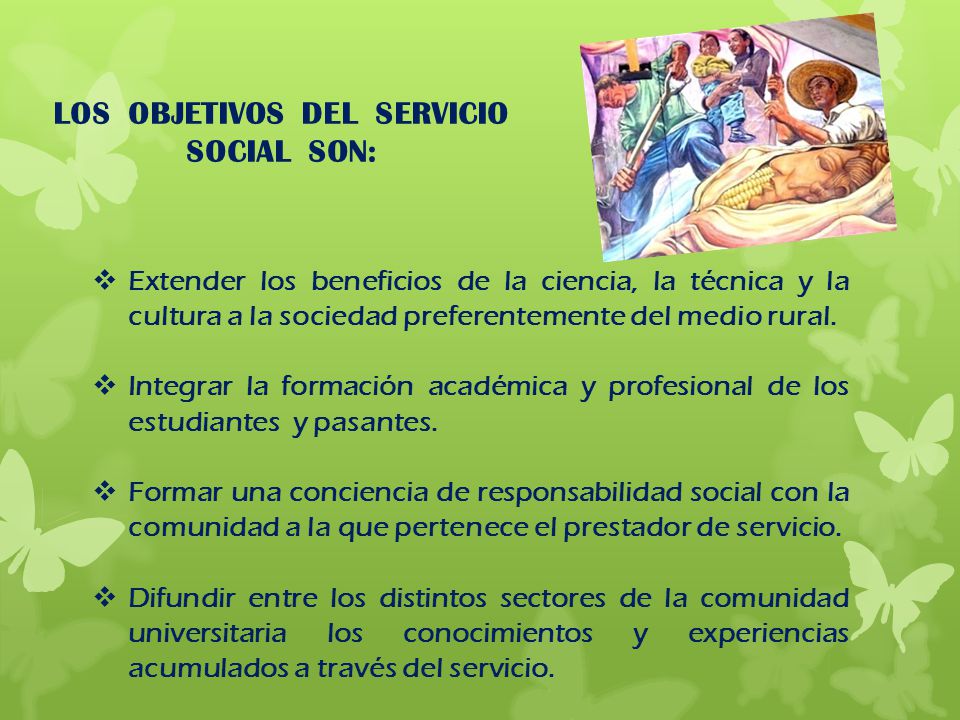 LOS OBJETIVOS DEL SERVICIO SOCIAL SON:

❖ Extender los beneficios de la ciencia, la técnica y la cultura a la sociedad preferentemente del medio rural.

❖ Integrar la formación académica y profesional de los estudiantes y pasantes.

❖ Formar una conciencia de responsabilidad social con la comunidad a la que pertenece el prestador de servicio.

❖ Difundir entre los distintos sectores de la comunidad universitaria los conocimientos y experiencias acumulados a través del servicio.